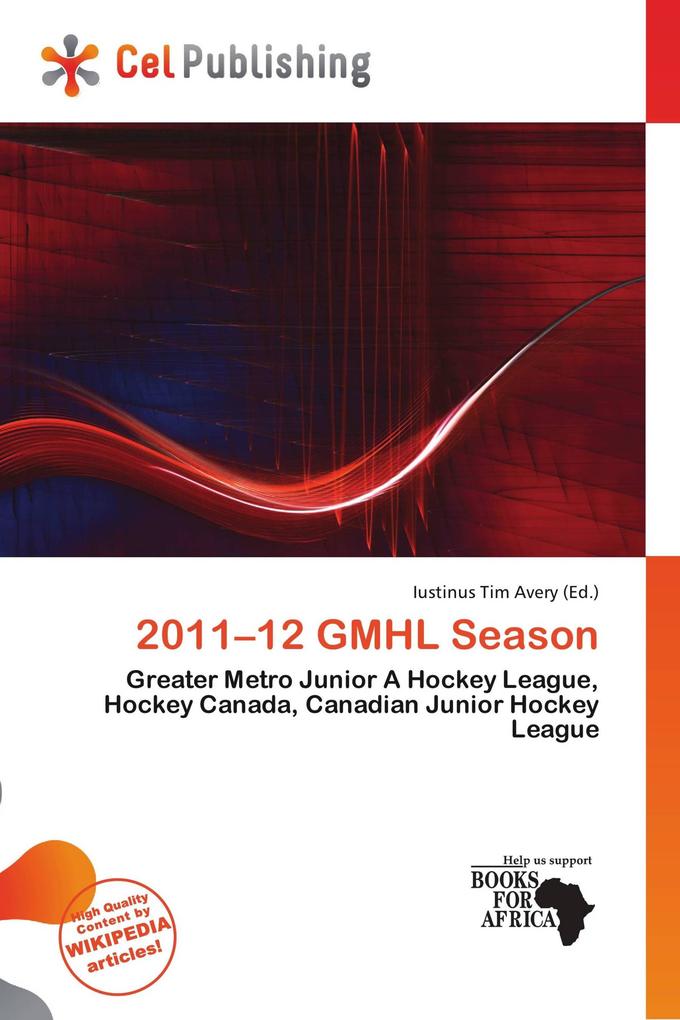 Cel Publishing

Iustinus Tim Avery (Ed.)

2011–12 GMHL Season

Greater Metro Junior A Hockey League, Hockey Canada, Canadian Junior Hockey League

High Quality Content by WIKIPEDIA articles!

Help us support
BOOKS FOR AFRICA